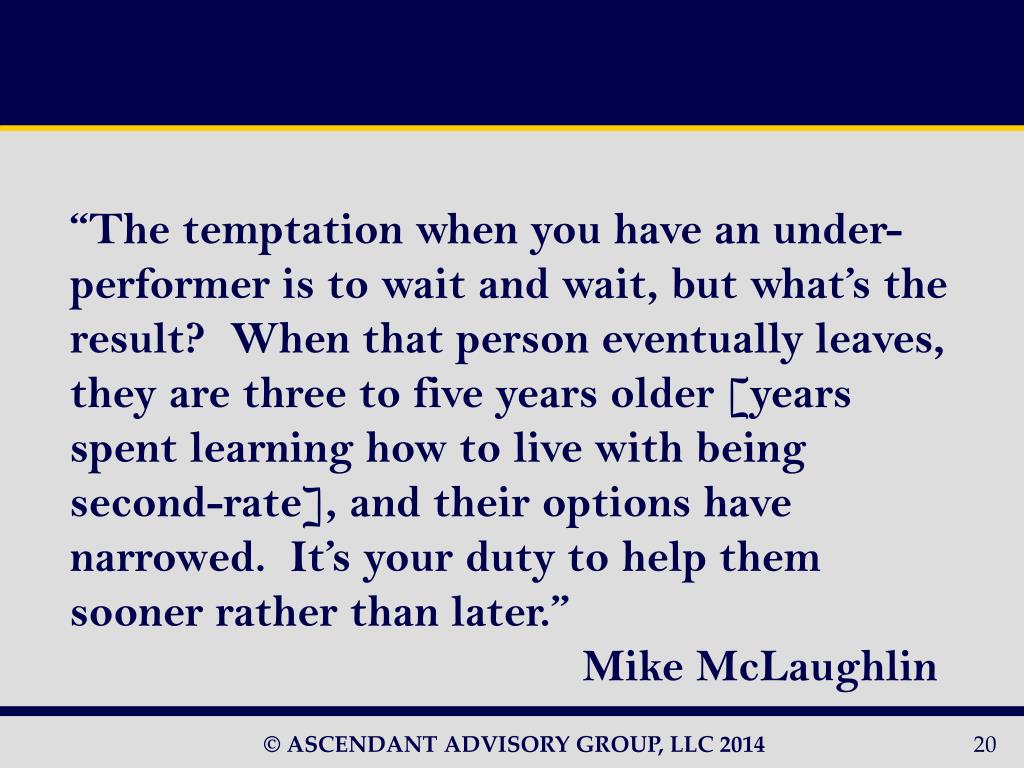 “The temptation when you have an under-performer is to wait and wait, but what’s the result?  When that person eventually leaves, they are three to five years older [years spent learning how to live with being second-rate], and their options have narrowed.  It’s your duty to help them sooner rather than later.”

Mike McLaughlin

© ASCENDANT ADVISORY GROUP, LLC 2014

20